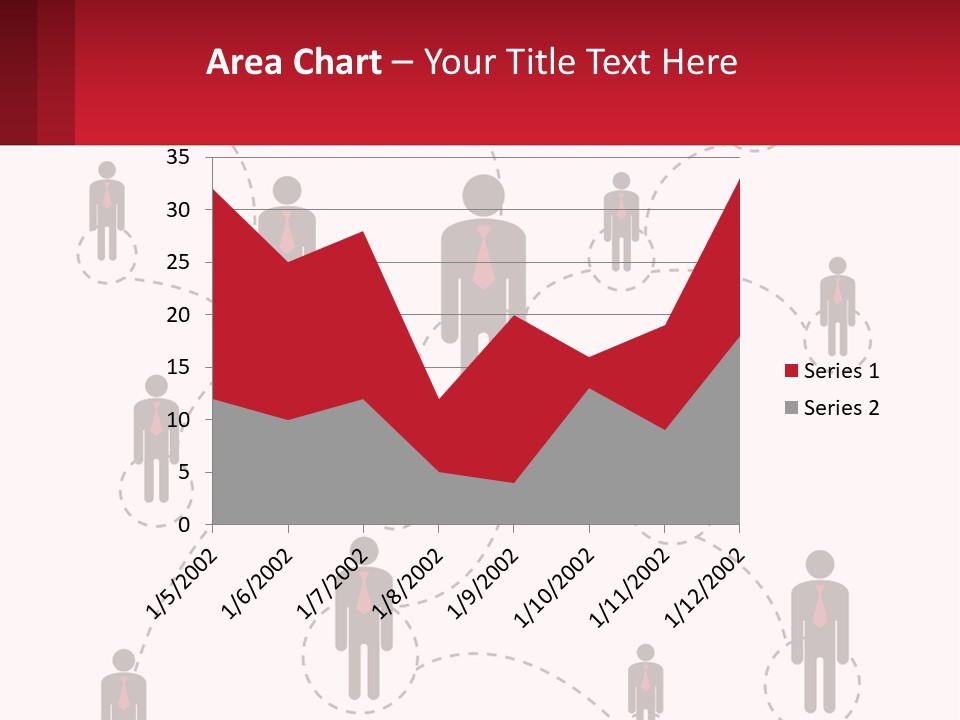 Area Chart – Your Title Text Here

35
30
25
20
15
10
5
0

1/5/2002
1/6/2002
1/7/2002
1/8/2002
1/9/2002
1/10/2002
1/11/2002
1/12/2002

Series 1
Series 2